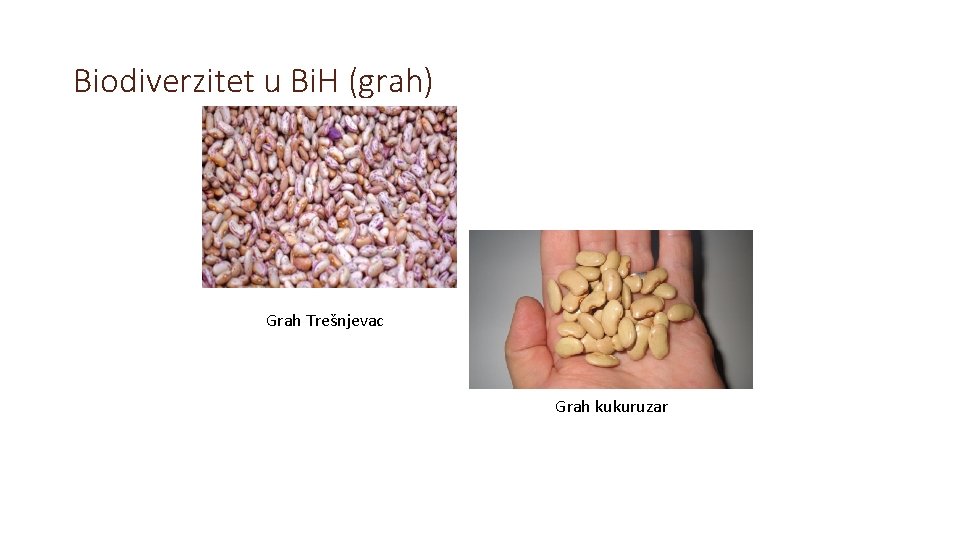 Biodiverzitet u BiH (grah)

Grah Trešnjevac

Grah kukuruzar